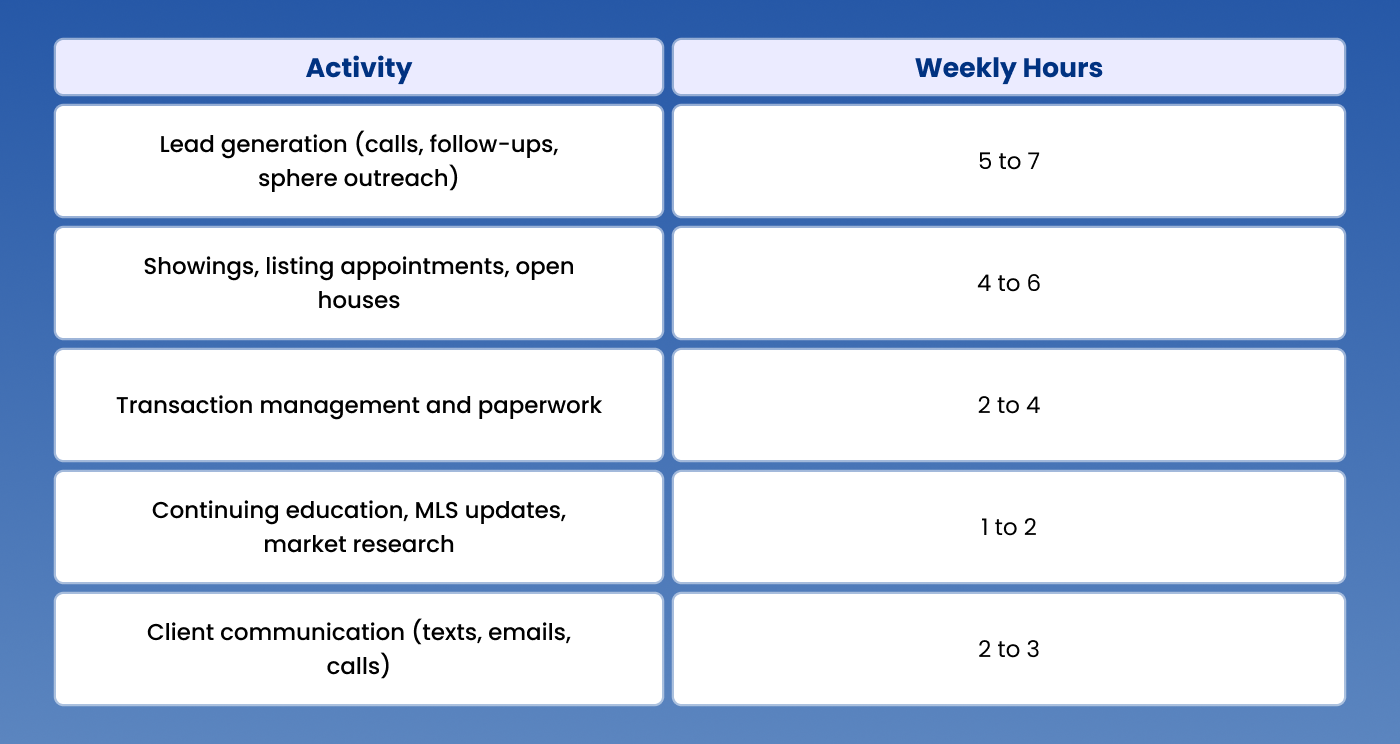 | Activity | Weekly Hours |
|---|---|
| Lead generation (calls, follow-ups, sphere outreach) | 5 to 7 |
| Showings, listing appointments, open houses | 4 to 6 |
| Transaction management and paperwork | 2 to 4 |
| Continuing education, MLS updates, market research | 1 to 2 |
| Client communication (texts, emails, calls) | 2 to 3 |